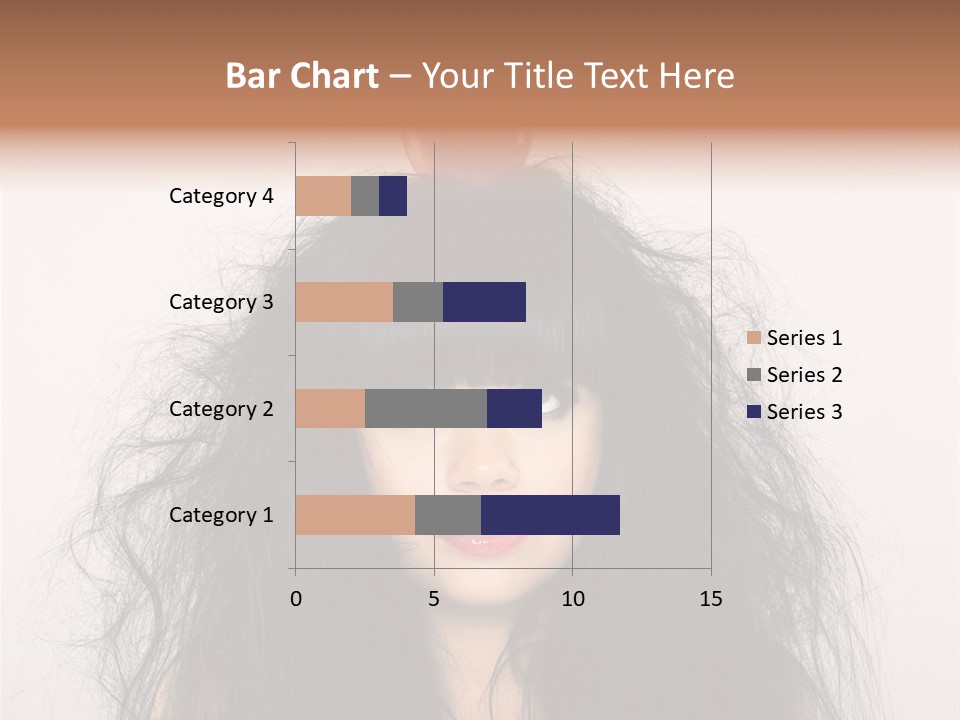 Bar Chart – Your Title Text Here

Category 4
Category 3
Category 2
Category 1

0
5
10
15

Series 1
Series 2
Series 3